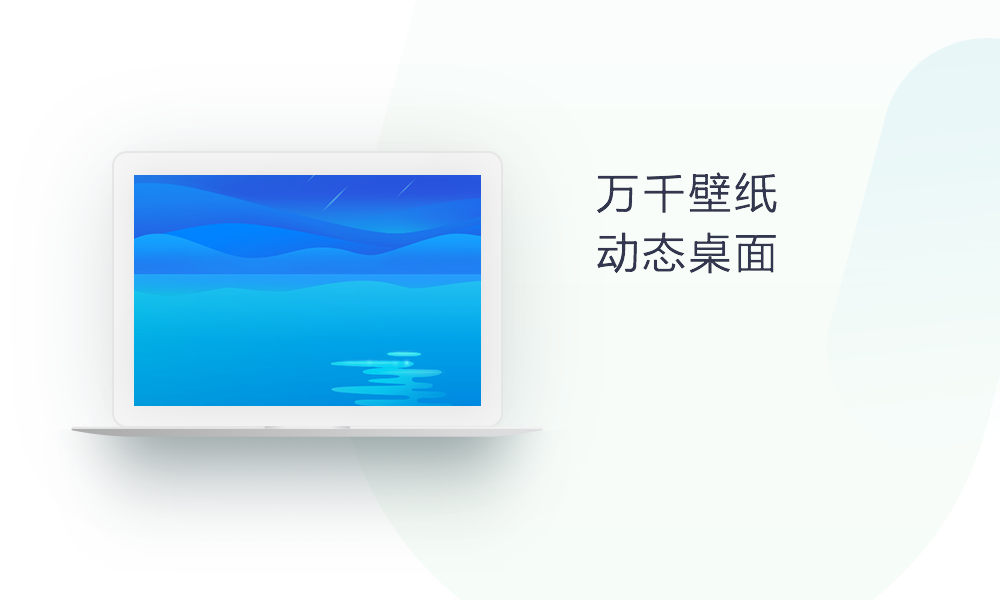 万千壁纸
动态桌面